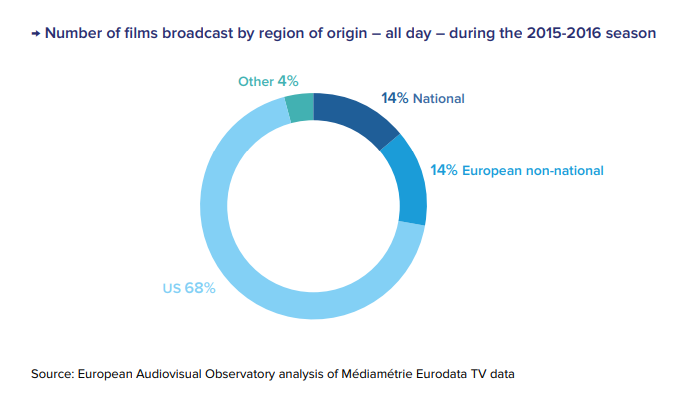 → Number of films broadcast by region of origin – all day – during the 2015-2016 season

Other 4%

14% National

14% European non-national

US 68%

Source: European Audiovisual Observatory analysis of Médiamétrie Eurodata TV data